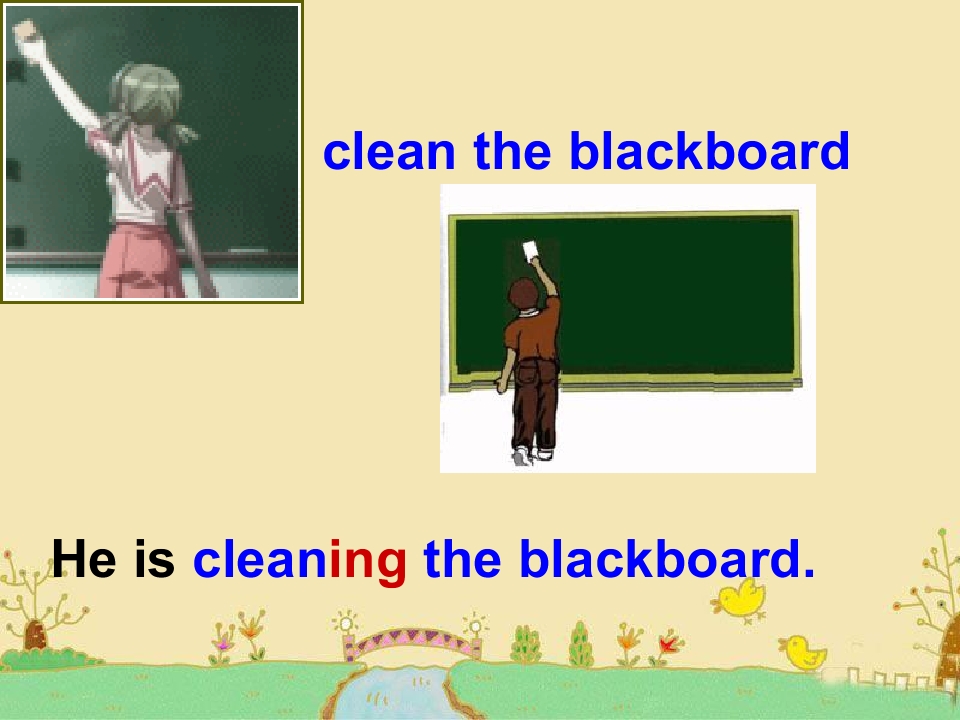 clean the blackboard

He is cleaning the blackboard.